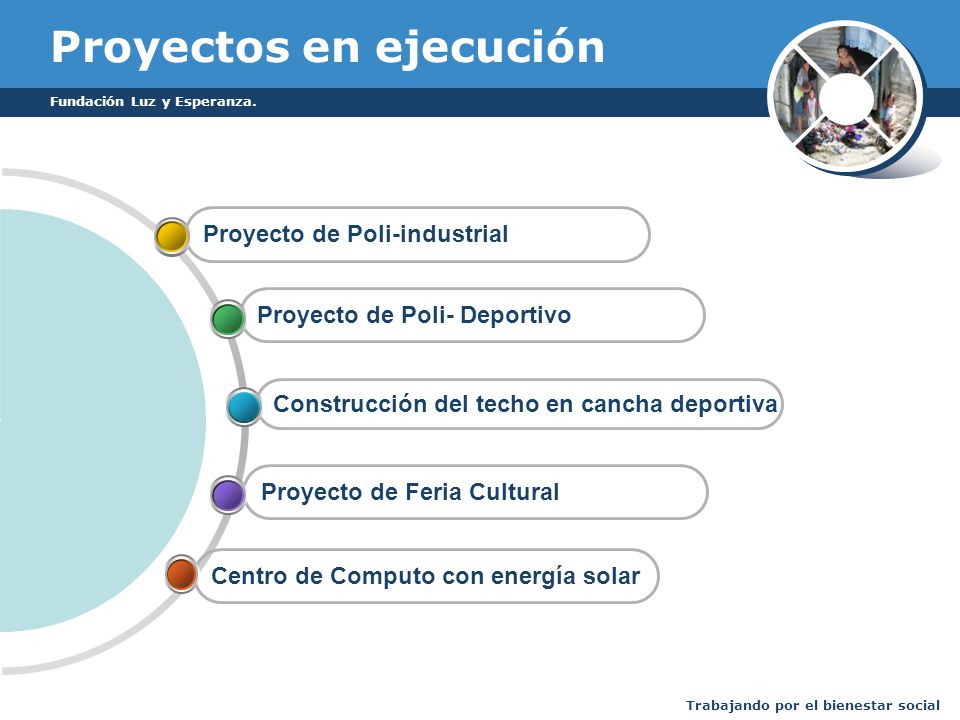 Proyectos en ejecución

Fundación Luz y Esperanza.

Proyecto de Poli-industrial

Proyecto de Poli- Deportivo

Construcción del techo en cancha deportiva

Proyecto de Feria Cultural

Centro de Computo con energía solar

Trabajando por el bienestar social